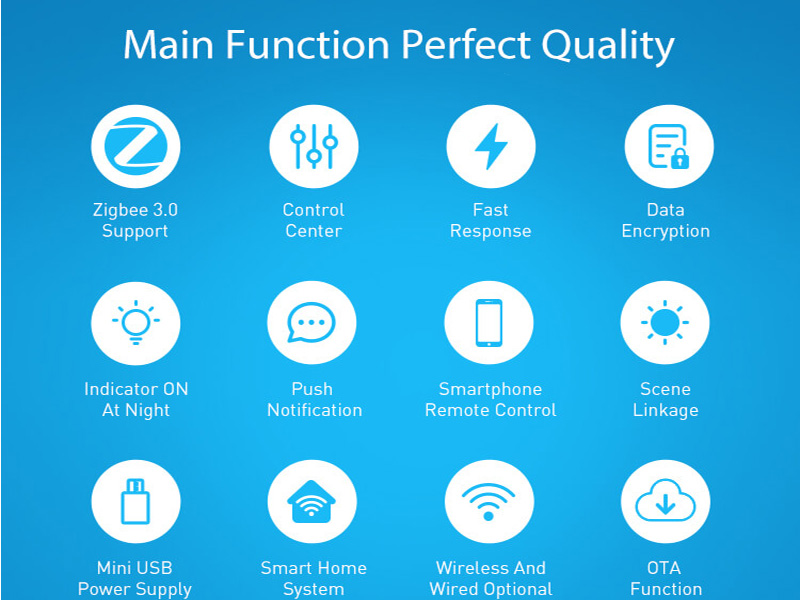 Main Function Perfect Quality

Zigbee 3.0 Support

Control Center

Fast Response

Data Encryption

Indicator ON At Night

Push Notification

Smartphone Remote Control

Scene Linkage

Mini USB Power Supply

Smart Home System

Wireless And Wired Optional

OTA Function